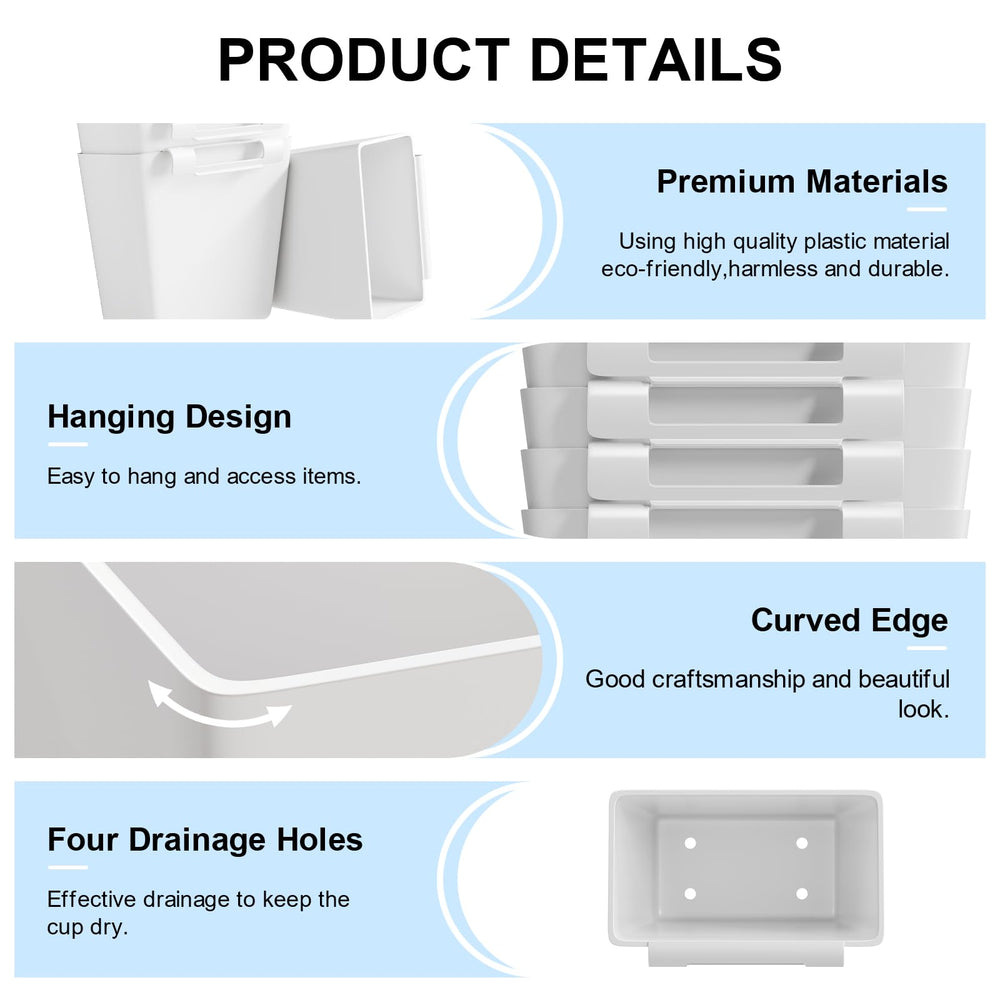 PRODUCT DETAILS

Premium Materials

Using high quality plastic material eco-friendly,harmless and durable.

Hanging Design

Easy to hang and access items.

Curved Edge

Good craftsmanship and beautiful look.

Four Drainage Holes

Effective drainage to keep the cup dry.